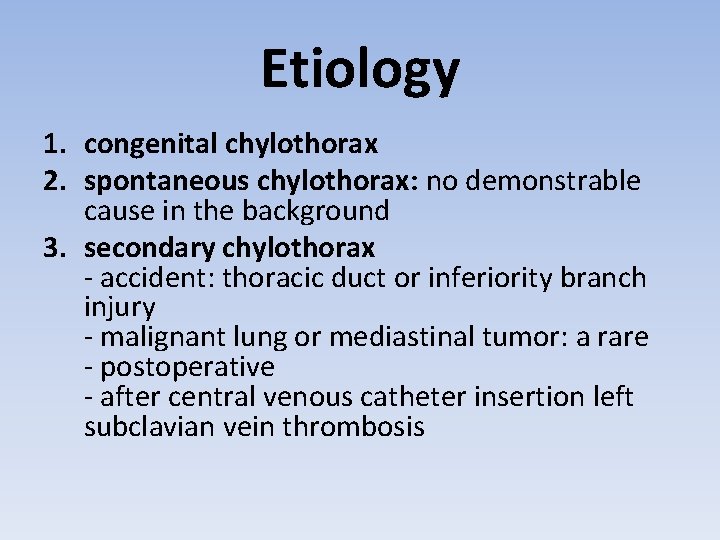 Etiology

1. congenital chylothorax
2. spontaneous chylothorax: no demonstrable cause in the background
3. secondary chylothorax
- accident: thoracic duct or inferiority branch injury
- malignant lung or mediastinal tumor: a rare
- postoperative
- after central venous catheter insertion left subclavian vein thrombosis